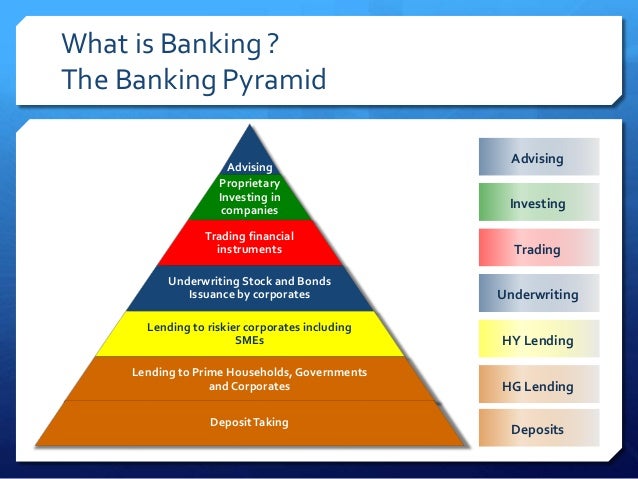 What is Banking ?
The Banking Pyramid

Advising

Proprietary Investing in companies

Trading financial instruments

Underwriting Stock and Bonds Issuance by corporates

Lending to riskier corporates including SMEs

Lending to Prime Households, Governments and Corporates

Deposit Taking

Advising

Investing

Trading

Underwriting

HY Lending

HG Lending

Deposits